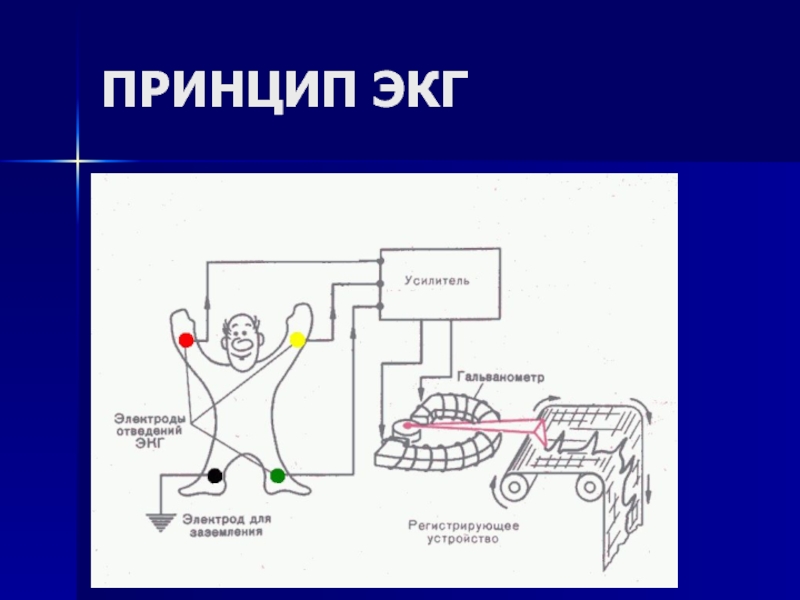 ПРИНЦИП ЭКГ

Усилитель

Гальванометр

Электроды отведений ЭКГ

Электрод для заземления

Регистрирующее устройство